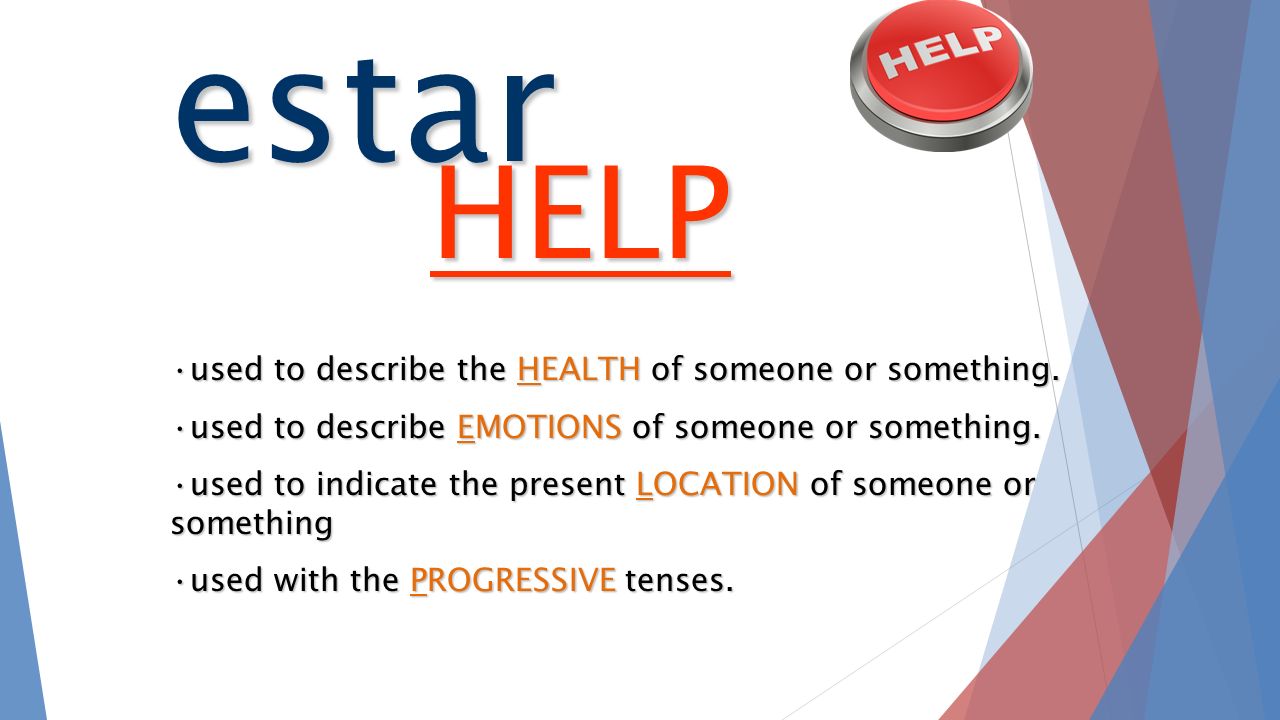 estar

HELP

HELP

•used to describe the HEALTH of someone or something.

•used to describe EMOTIONS of someone or something.

•used to indicate the present LOCATION of someone or something

•used with the PROGRESSIVE tenses.